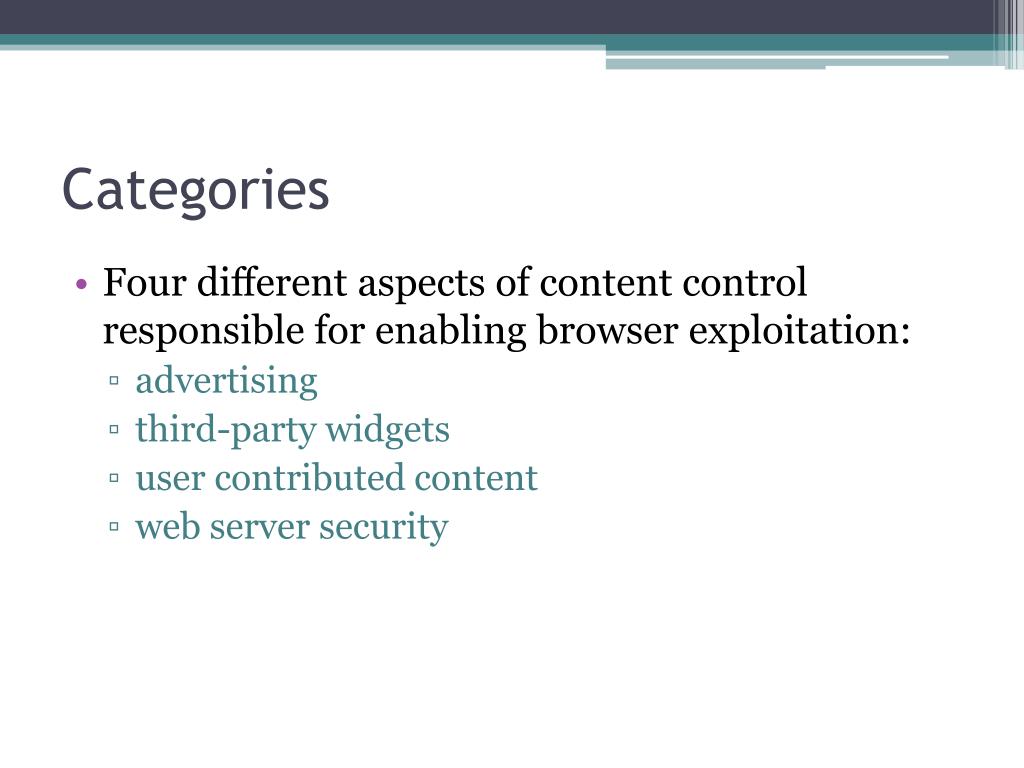 Categories

• Four different aspects of content control responsible for enabling browser exploitation:
▫ advertising
▫ third-party widgets
▫ user contributed content
▫ web server security